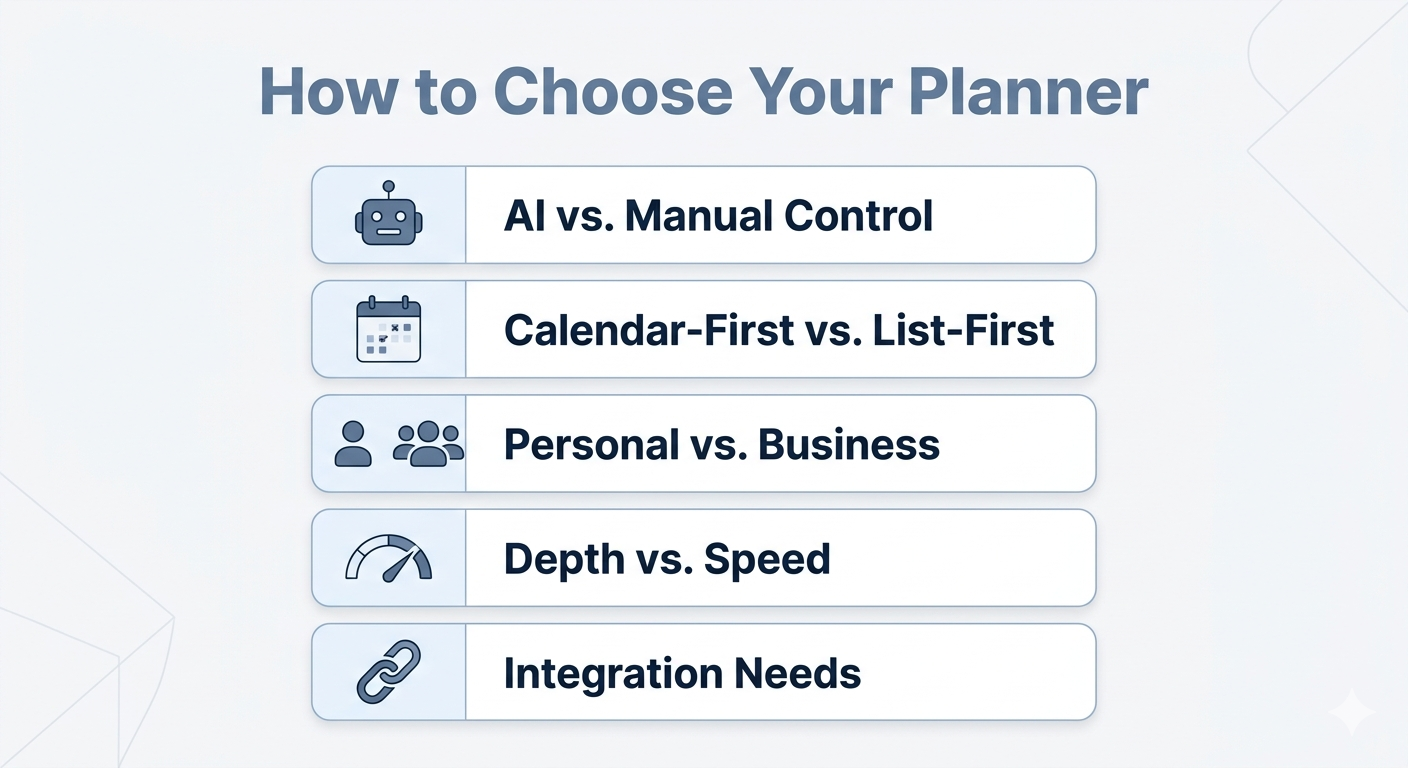 How to Choose Your Planner

AI vs. Manual Control

Calendar-First vs. List-First

Personal vs. Business

Depth vs. Speed

Integration Needs